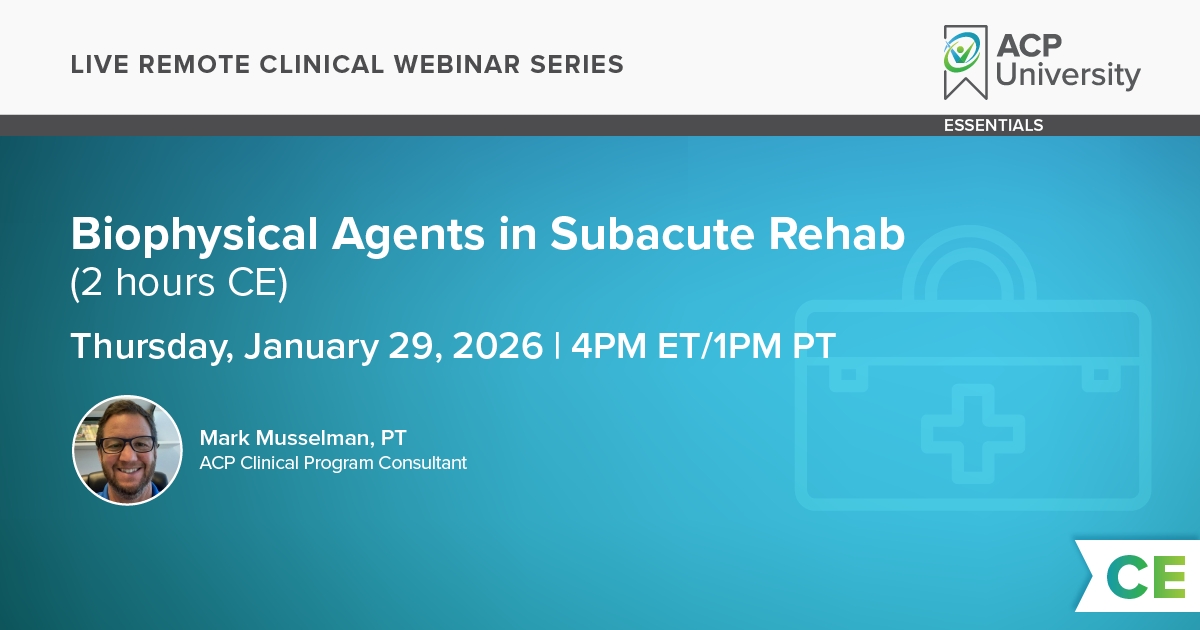 LIVE REMOTE CLINICAL WEBINAR SERIES

ACP University

ESSENTIALS

Biophysical Agents in Subacute Rehab
(2 hours CE)

Thursday, January 29, 2026 | 4PM ET/1PM PT

Mark Musselman, PT
ACP Clinical Program Consultant

CE